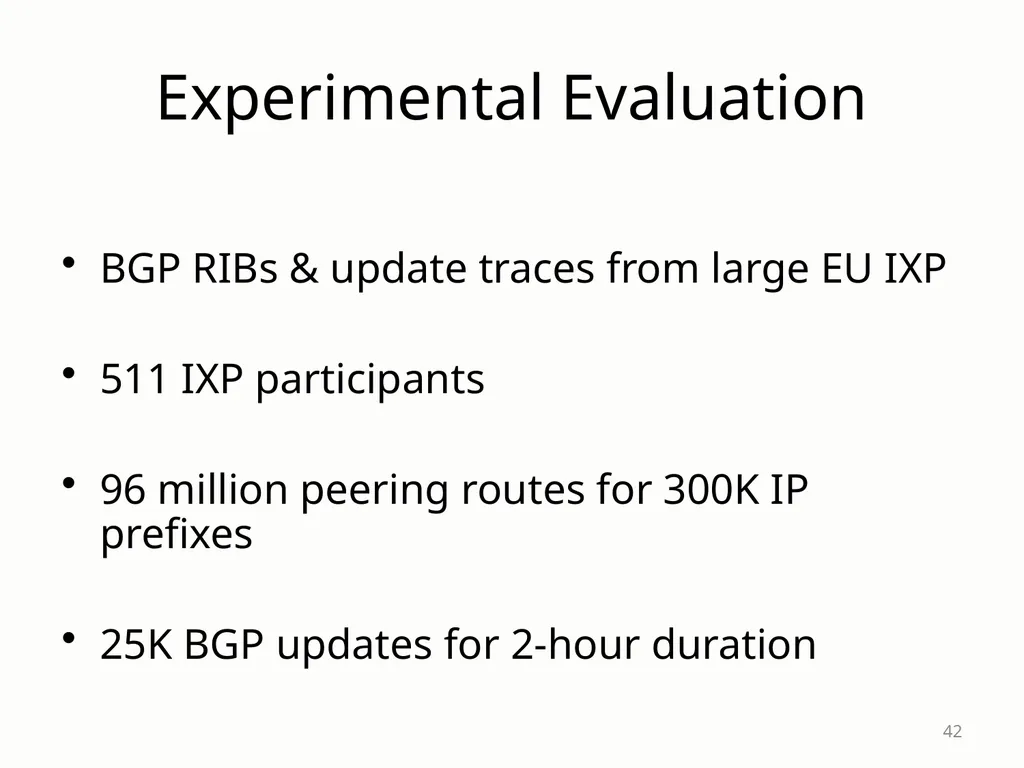 Experimental Evaluation

• BGP RIBs & update traces from large EU IXP

• 511 IXP participants

• 96 million peering routes for 300K IP prefixes

• 25K BGP updates for 2-hour duration

42